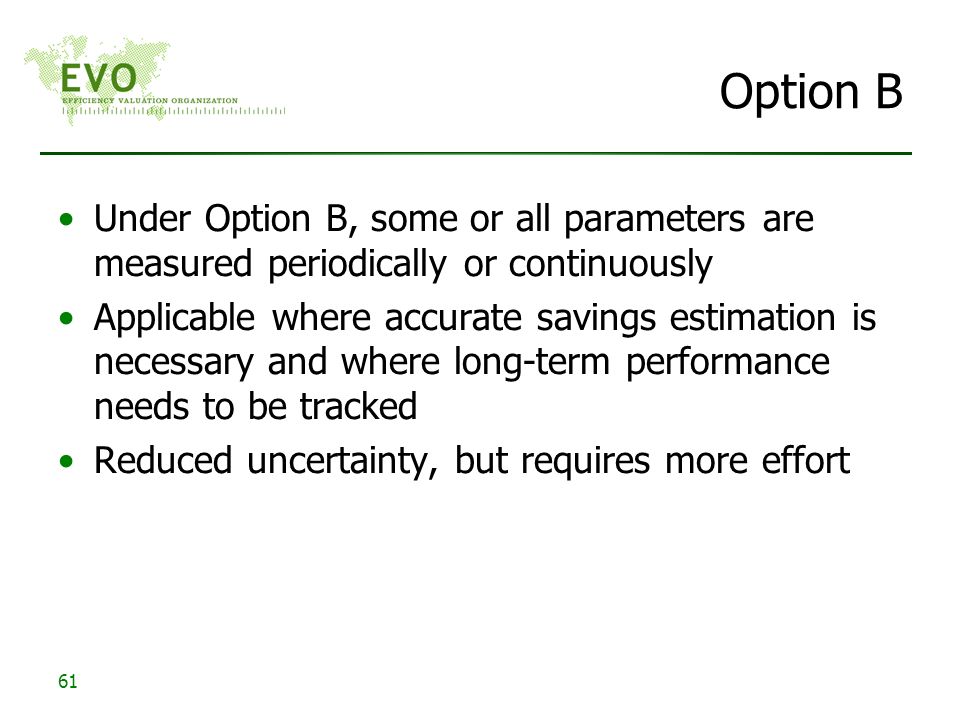 EVO
EFFICIENCY VALUATION ORGANIZATION

Option B

• Under Option B, some or all parameters are measured periodically or continuously
• Applicable where accurate savings estimation is necessary and where long-term performance needs to be tracked
• Reduced uncertainty, but requires more effort

61